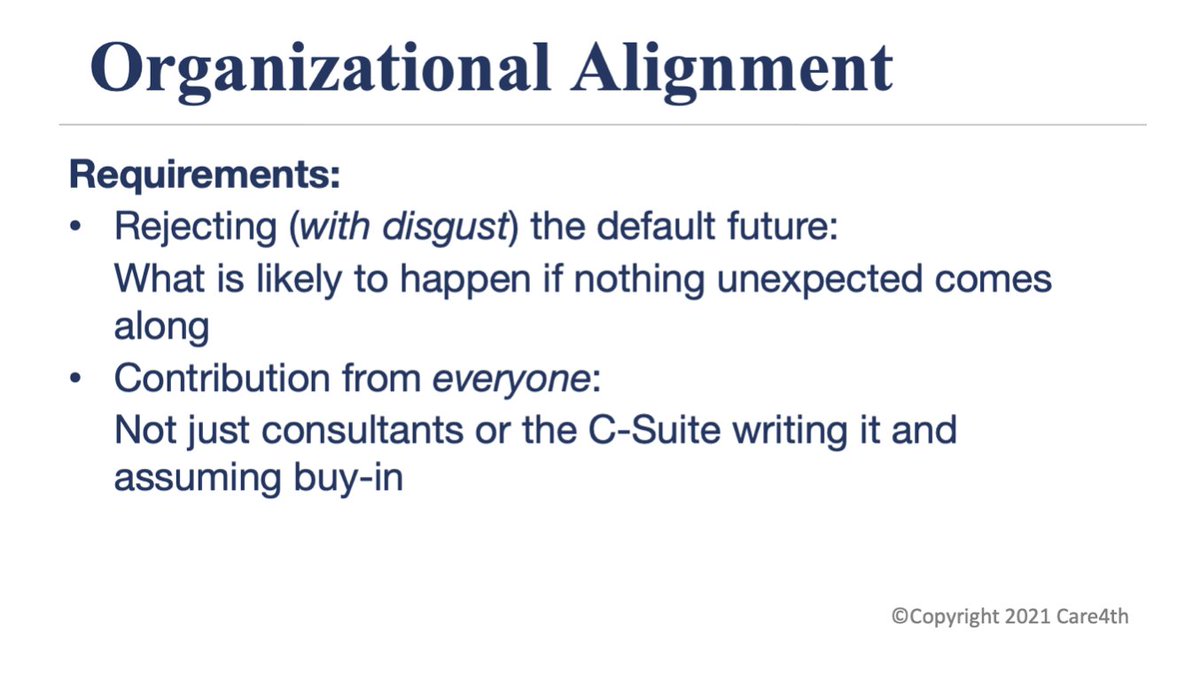 Organizational Alignment

Requirements:
• Rejecting (with disgust) the default future:
What is likely to happen if nothing unexpected comes along
• Contribution from everyone:
Not just consultants or the C-Suite writing it and assuming buy-in

©Copyright 2021 Care4th